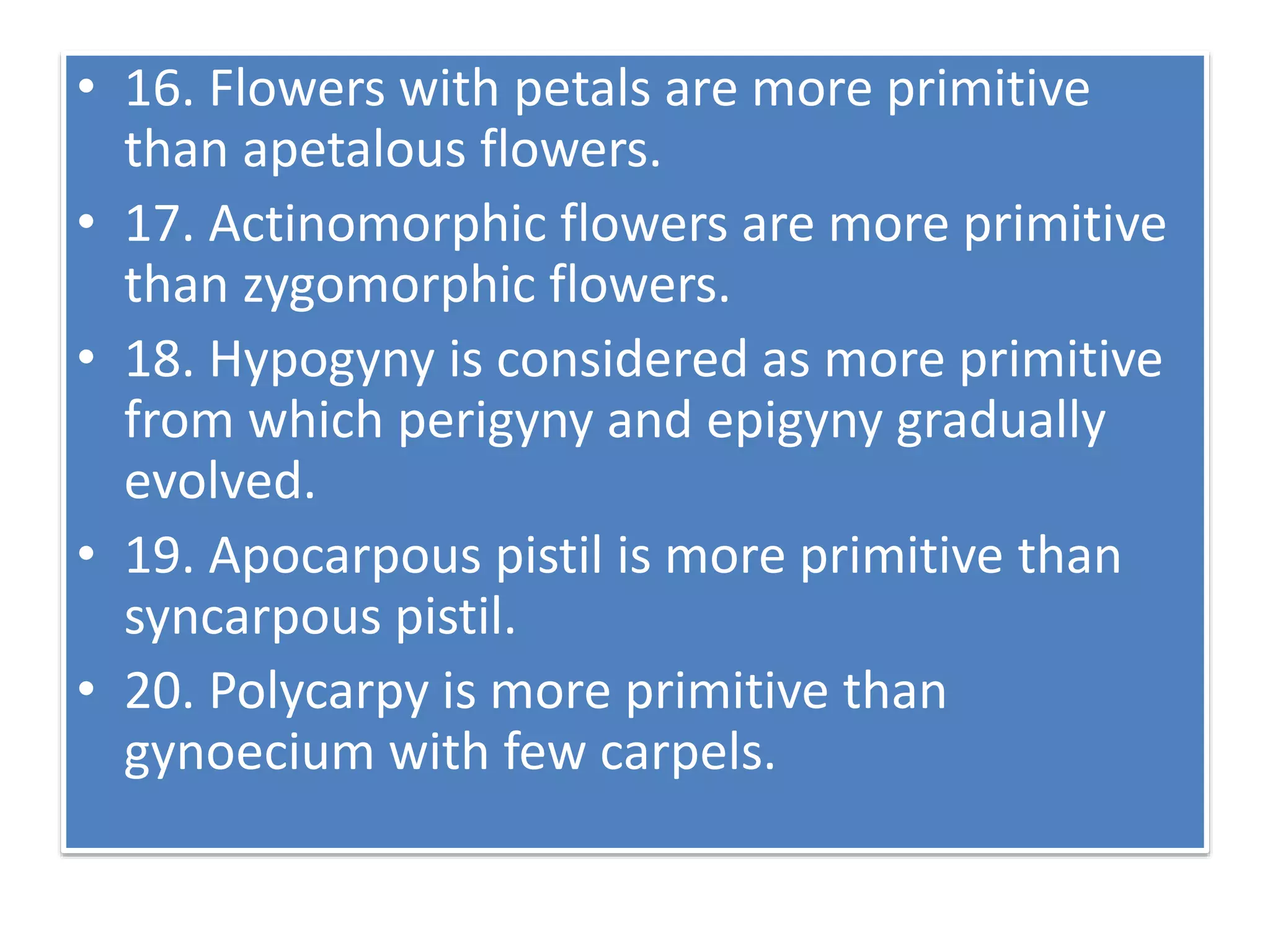 • 16. Flowers with petals are more primitive than apetalous flowers.

• 17. Actinomorphic flowers are more primitive than zygomorphic flowers.

• 18. Hypogyny is considered as more primitive from which perigyny and epigyny gradually evolved.

• 19. Apocarpous pistil is more primitive than syncarpous pistil.

• 20. Polycarpy is more primitive than gynoecium with few carpels.